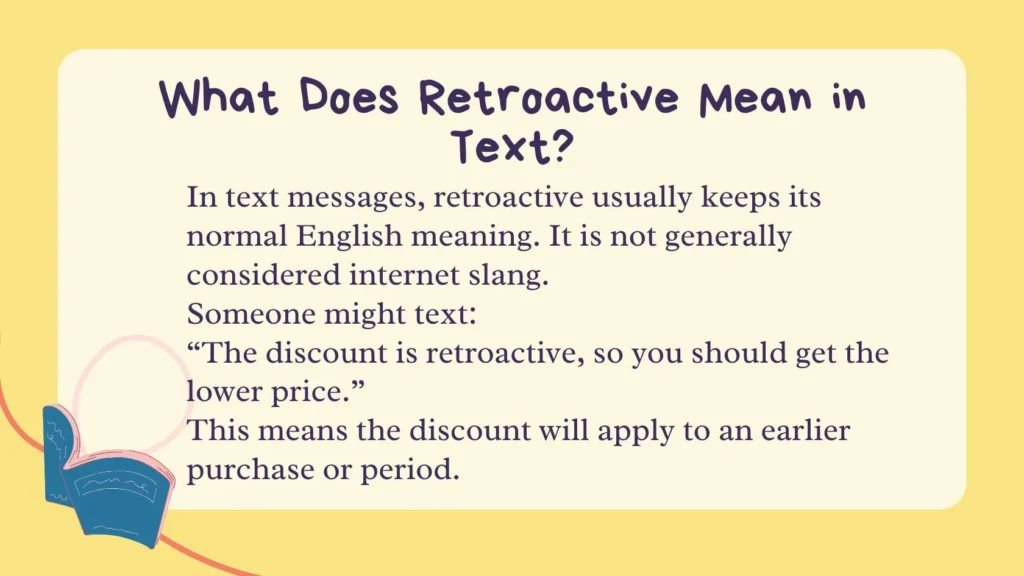 What Does Retroactive Mean in Text?

In text messages, retroactive usually keeps its normal English meaning. It is not generally considered internet slang.
Someone might text:
“The discount is retroactive, so you should get the lower price.”
This means the discount will apply to an earlier purchase or period.